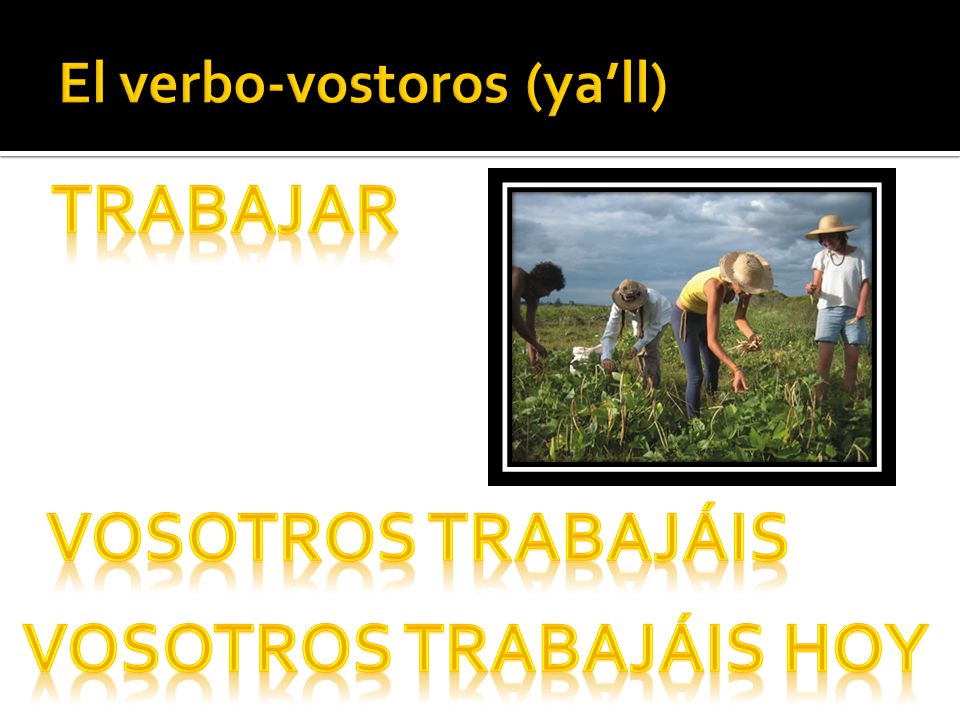 El verbo-vostoros (ya'll)

TRABAJAR

VOSOTROS TRABAJÁIS

VOSOTROS TRABAJÁIS HOY